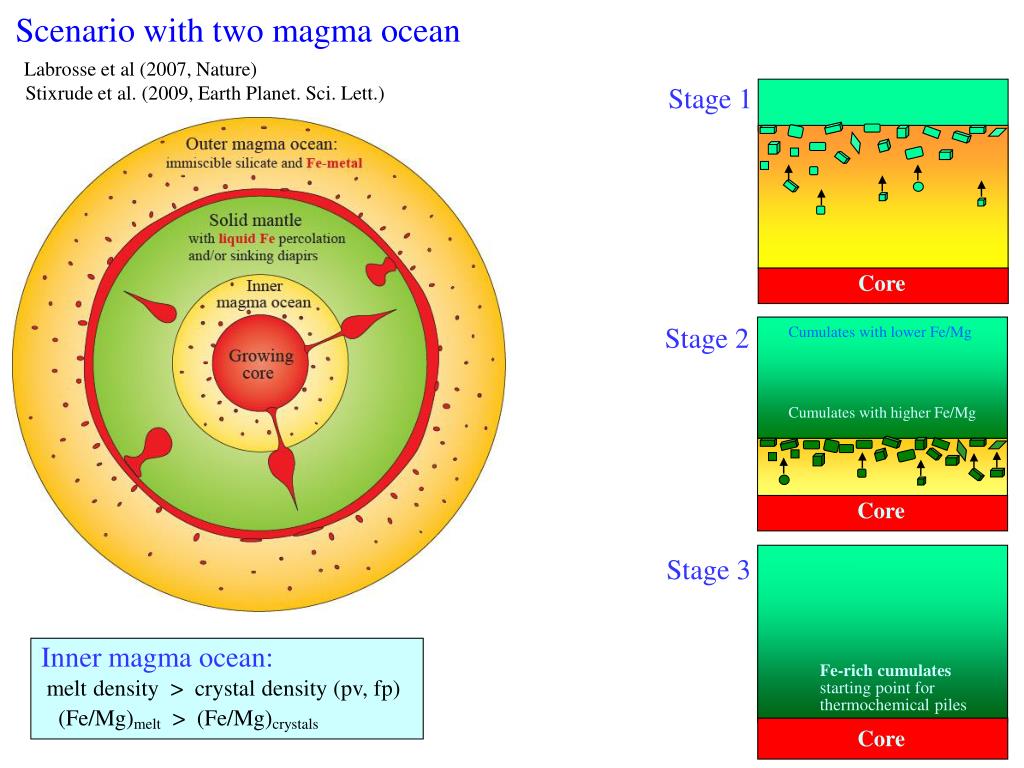 Scenario with two magma ocean

Labrosse et al (2007, Nature)
Stixrude et al. (2009, Earth Planet. Sci. Lett.)

Outer magma ocean:
immiscible silicate and Fe-metal

Solid mantle
with liquid Fe percolation
and/or sinking diapirs

Inner
magma ocean

Growing
core

Inner magma ocean:
melt density > crystal density (pv, fp)
$(Fe/Mg)_{melt}$ > $(Fe/Mg)_{crystals}$

Stage 1

Core

Stage 2

Cumulates with lower Fe/Mg

Cumulates with higher Fe/Mg

Core

Stage 3

Fe-rich cumulates
starting point for
thermochemical piles

Core